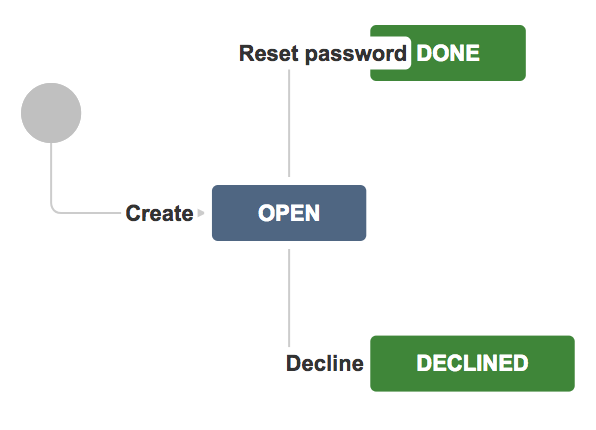 Reset password DONE

Create OPEN

Decline DECLINED